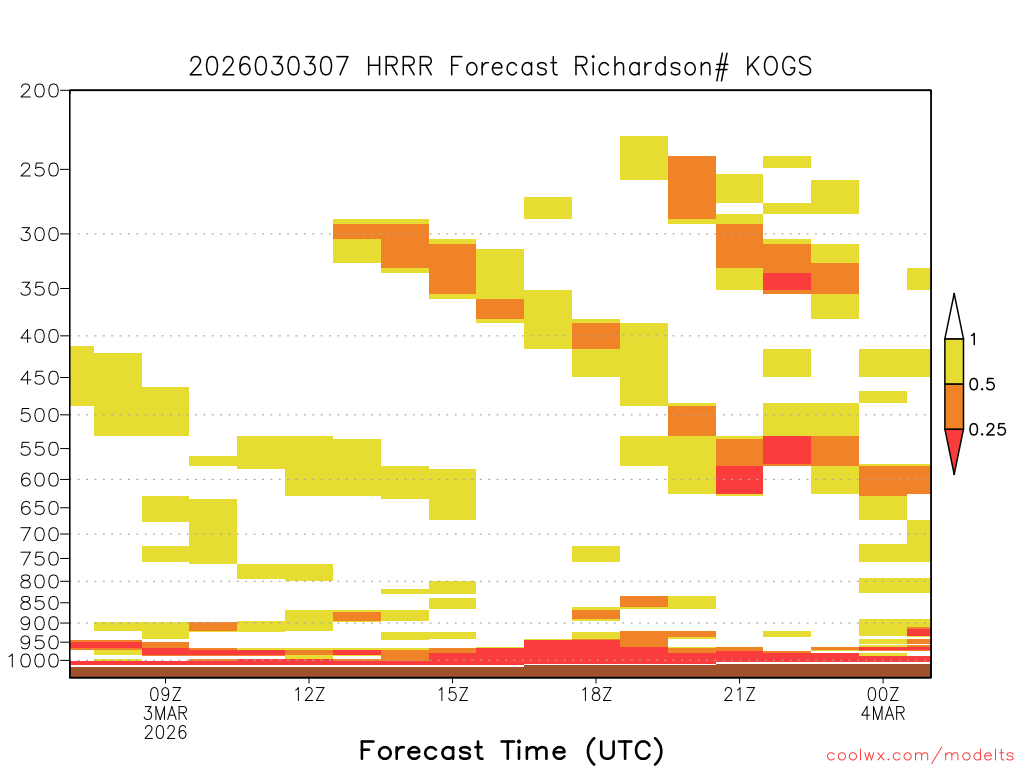 2026030307 HRRR Forecast Richardson# KOGS

200
250
300
350
400
450
500
550
600
650
700
750
800
850
900
950
1000

1
0.5
0.25

09Z
3MAR
2026
12Z
15Z
18Z
21Z
00Z
4MAR

Forecast Time (UTC)

coolwx.com/modelts